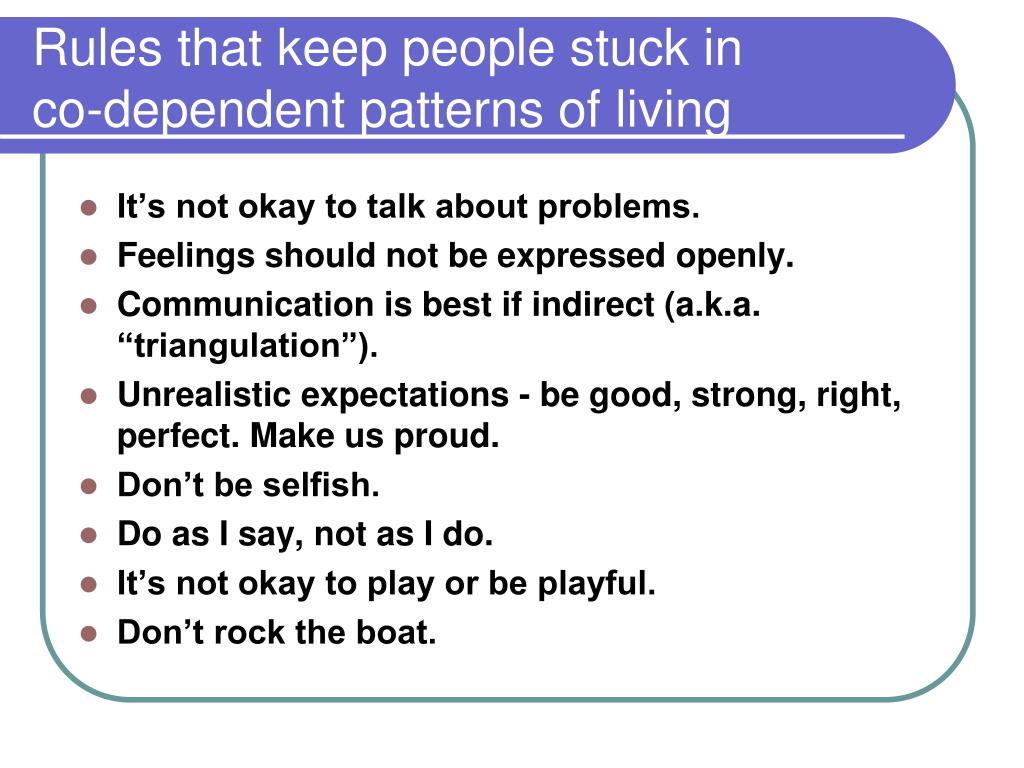 Rules that keep people stuck in co-dependent patterns of living

- It’s not okay to talk about problems.
- Feelings should not be expressed openly.
- Communication is best if indirect (a.k.a. “triangulation”).
- Unrealistic expectations - be good, strong, right, perfect. Make us proud.
- Don’t be selfish.
- Do as I say, not as I do.
- It’s not okay to play or be playful.
- Don’t rock the boat.